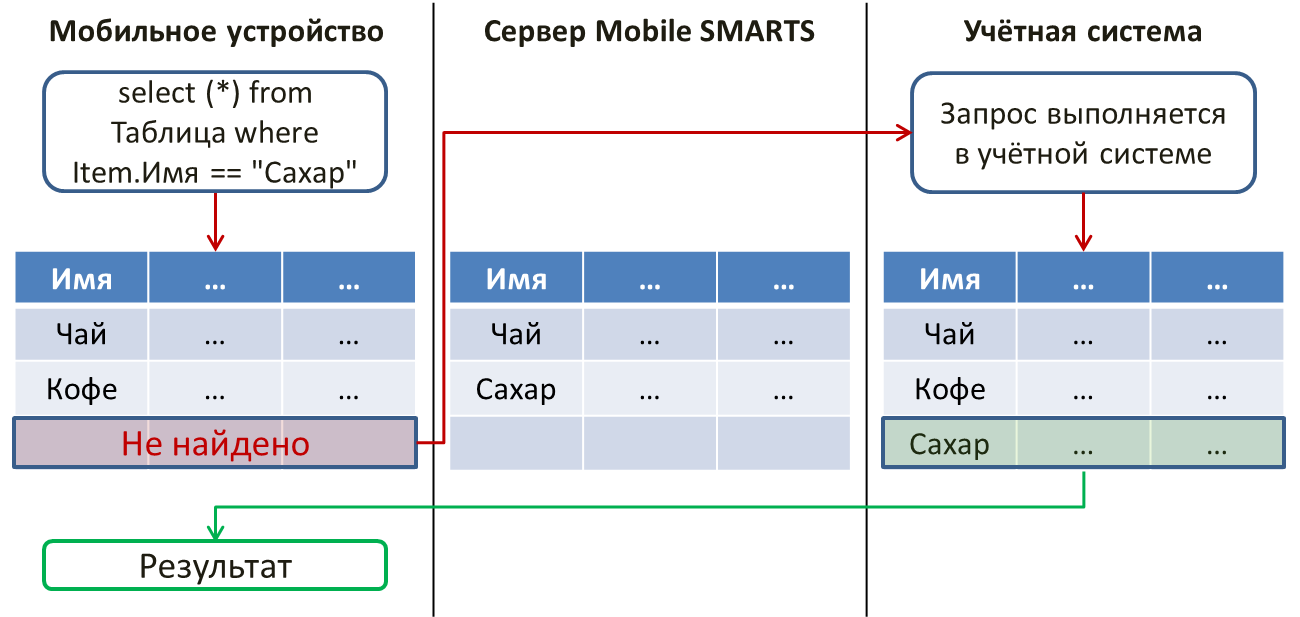 Мобильное устройство

select (*) from Таблица where Item.Имя == "Сахар"

| Имя | ... | ... |
|---|---|---|
| Чай | ... | ... |
| Кофе | ... | ... |
| Не найдено | | |

Результат

Сервер Mobile SMARTS

| Имя | ... | ... |
|---|---|---|
| Чай | ... | ... |
| Сахар | ... | ... |
| | | |

Учётная система

Запрос выполняется в учётной системе

| Имя | ... | ... |
|---|---|---|
| Чай | ... | ... |
| Кофе | ... | ... |
| Сахар | ... | ... |